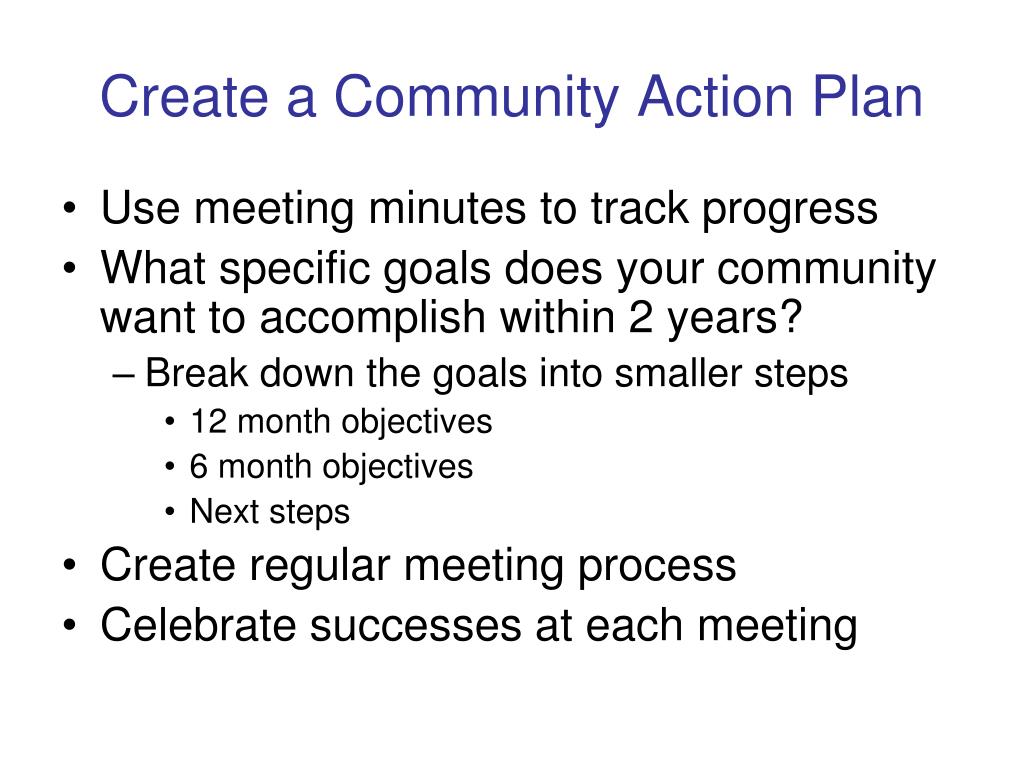 Create a Community Action Plan

• Use meeting minutes to track progress
• What specific goals does your community want to accomplish within 2 years?
– Break down the goals into smaller steps
• 12 month objectives
• 6 month objectives
• Next steps
• Create regular meeting process
• Celebrate successes at each meeting